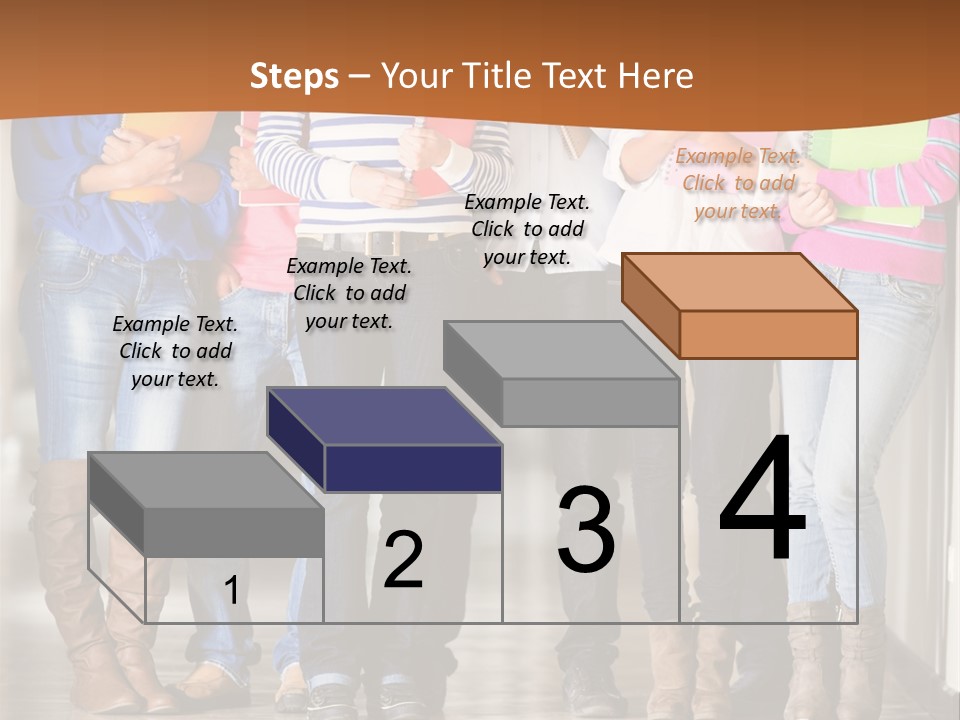 Steps – Your Title Text Here

Example Text. Click to add your text.

Example Text. Click to add your text.

Example Text. Click to add your text.

Example Text. Click to add your text.

1

2

3

4